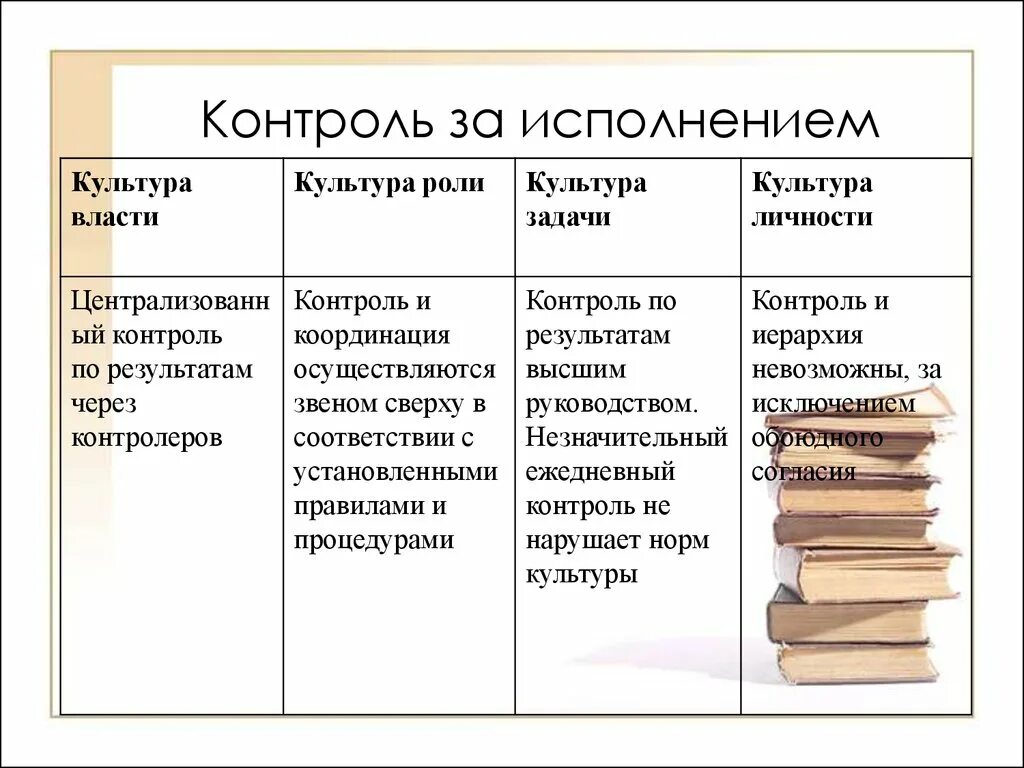 Контроль за исполнением

| Культура власти | Культура роли | Культура задачи | Культура личности |
|---|---|---|---|
| Централизованный контроль по результатам через контролеров | Контроль и координация осуществляются звеном сверху в соответствии с установленными правилами и процедурами | Контроль по результатам высшим руководством. Незначительный ежедневный контроль не нарушает норм культуры | Контроль и иерархия невозможны, за исключением обоюдного согласия |